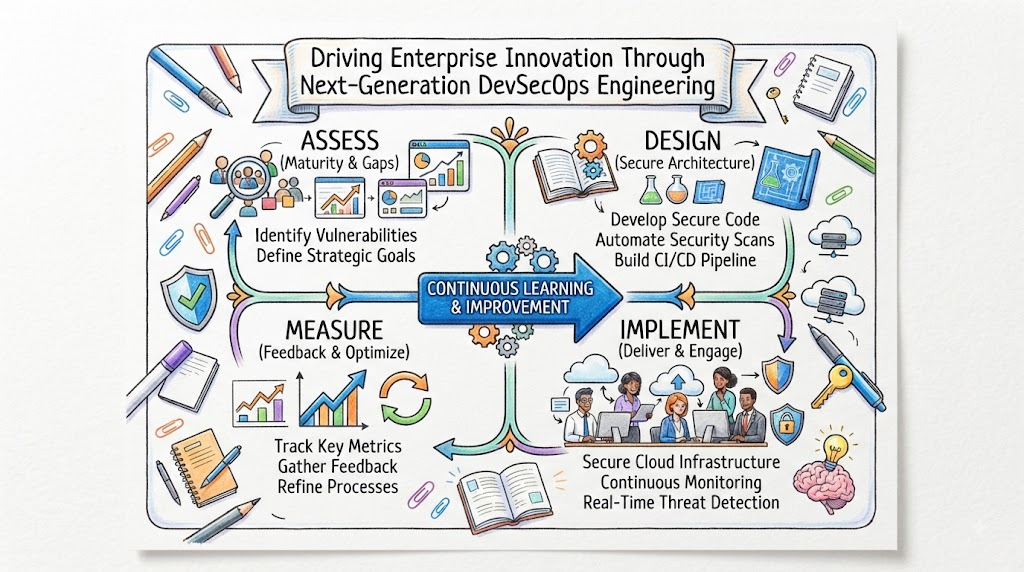 Driving Enterprise Innovation Through Next-Generation DevSecOps Engineering

ASSESS
(Maturity & Gaps)

Identify Vulnerabilities
Define Strategic Goals

DESIGN
(Secure Architecture)

Develop Secure Code
Automate Security Scans
Build CI/CD Pipeline

CONTINUOUS LEARNING & IMPROVEMENT

MEASURE
(Feedback & Optimize)

Track Key Metrics
Gather Feedback
Refine Processes

IMPLEMENT
(Deliver & Engage)

Secure Cloud Infrastructure
Continuous Monitoring
Real-Time Threat Detection